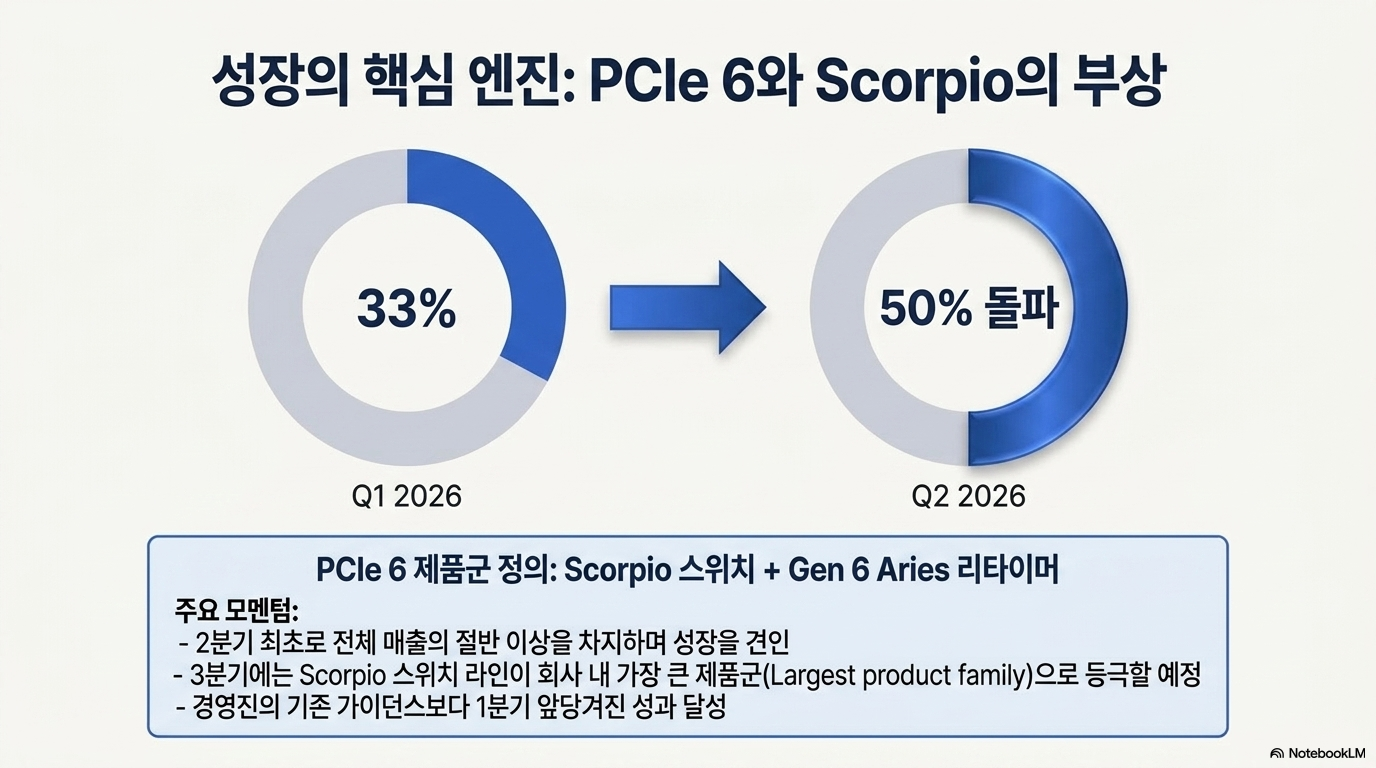 성장의 핵심 엔진: PCIe 6와 Scorpio의 부상

33%

Q1 2026

50% 돌파

Q2 2026

PCIe 6 제품군 정의: Scorpio 스위치 + Gen 6 Aries 리타이머

주요 모멘텀:
- 2분기 최초로 전체 매출의 절반 이상을 차지하며 성장을 견인
- 3분기에는 Scorpio 스위치 라인이 회사 내 가장 큰 제품군(Largest product family)으로 등극할 예정
- 경영진의 기존 가이던스보다 1분기 앞당겨진 성과 달성

NotebookLM